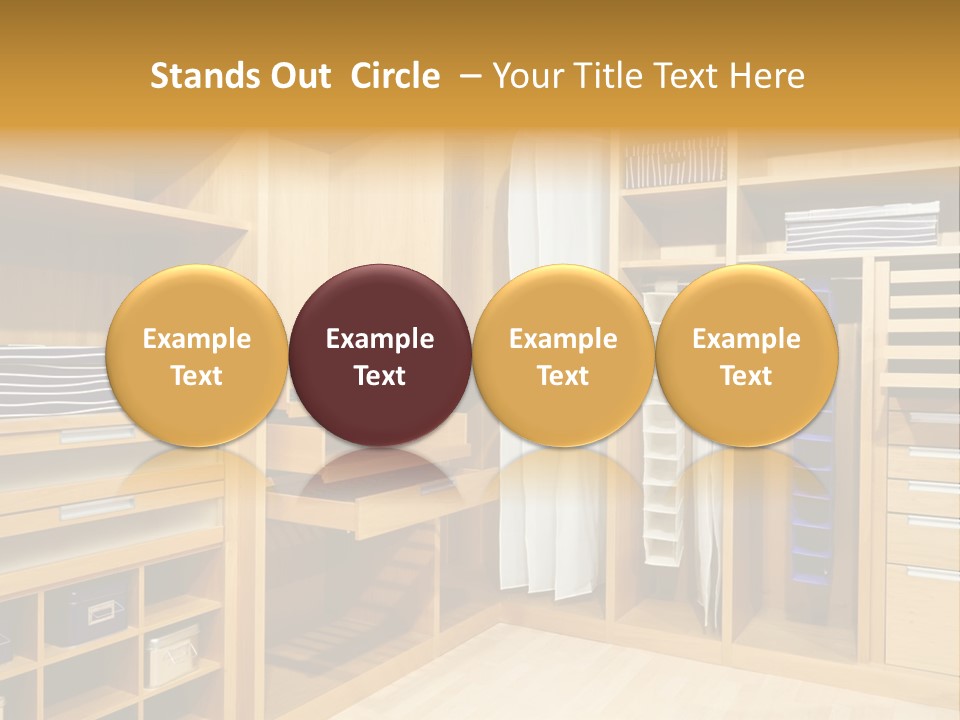 Stands Out Circle – Your Title Text Here

Example Text

Example Text

Example Text

Example Text